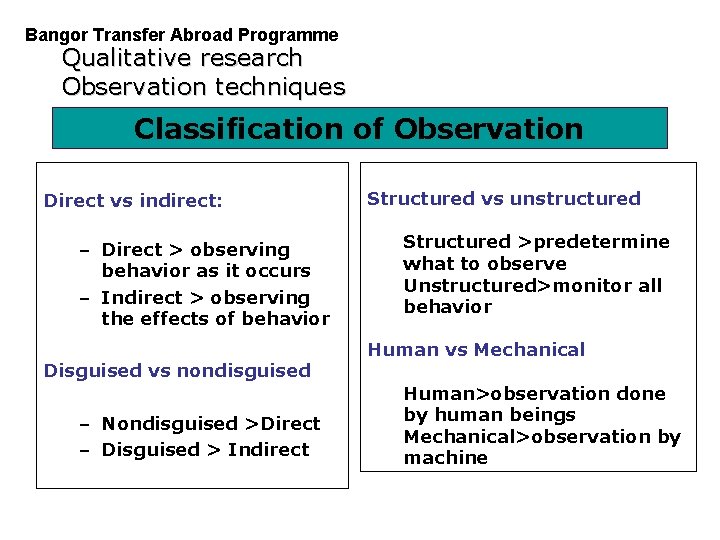 Bangor Transfer Abroad Programme
Qualitative research
Observation techniques

Classification of Observation

Direct vs indirect:

– Direct > observing behavior as it occurs
– Indirect > observing the effects of behavior

Disguised vs nondisguised

– Nondisguised >Direct
– Disguised > Indirect

Structured vs unstructured

Structured >predetermine what to observe
Unstructured>monitor all behavior

Human vs Mechanical

Human>observation done by human beings
Mechanical>observation by machine